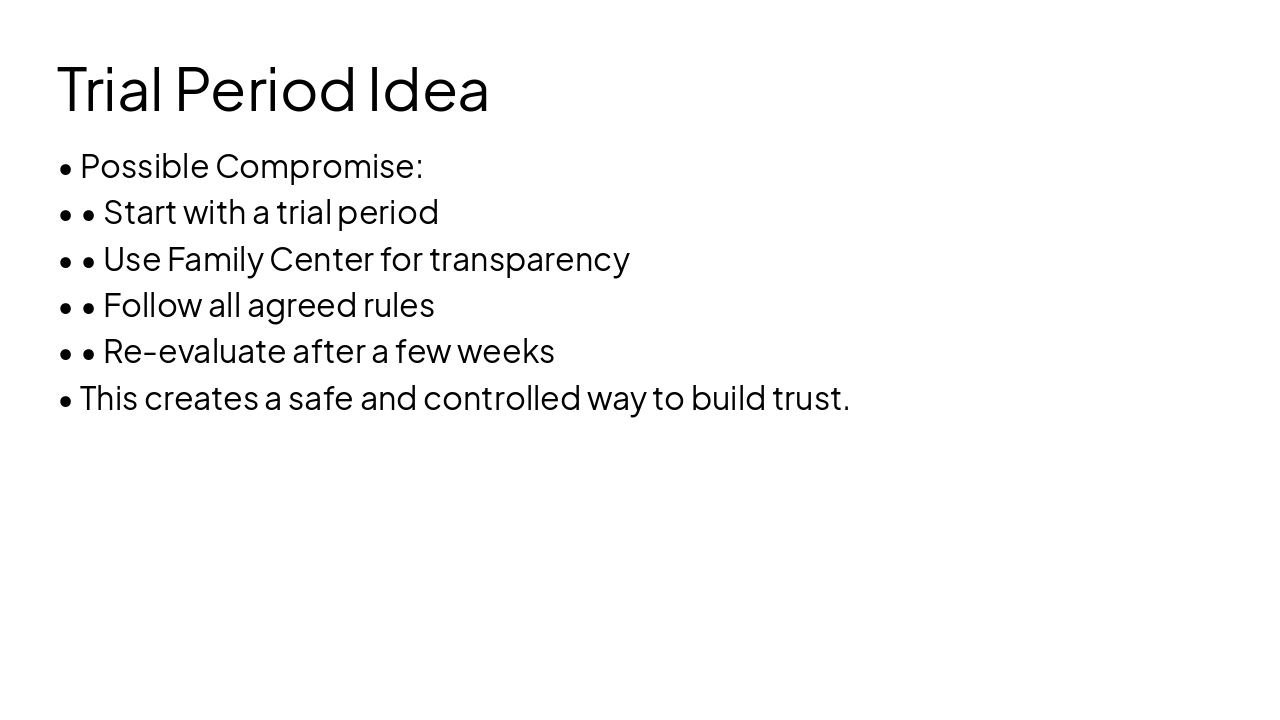 Trial Period Idea

• Possible Compromise:
• • Start with a trial period
• • Use Family Center for transparency
• • Follow all agreed rules
• • Re-evaluate after a few weeks
• This creates a safe and controlled way to build trust.